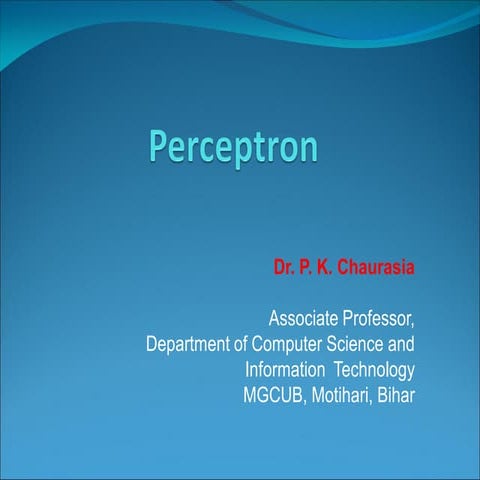 Perceptron

Dr. P. K. Chaurasia

Associate Professor,
Department of Computer Science and
Information Technology
MGCUB, Motihari, Bihar